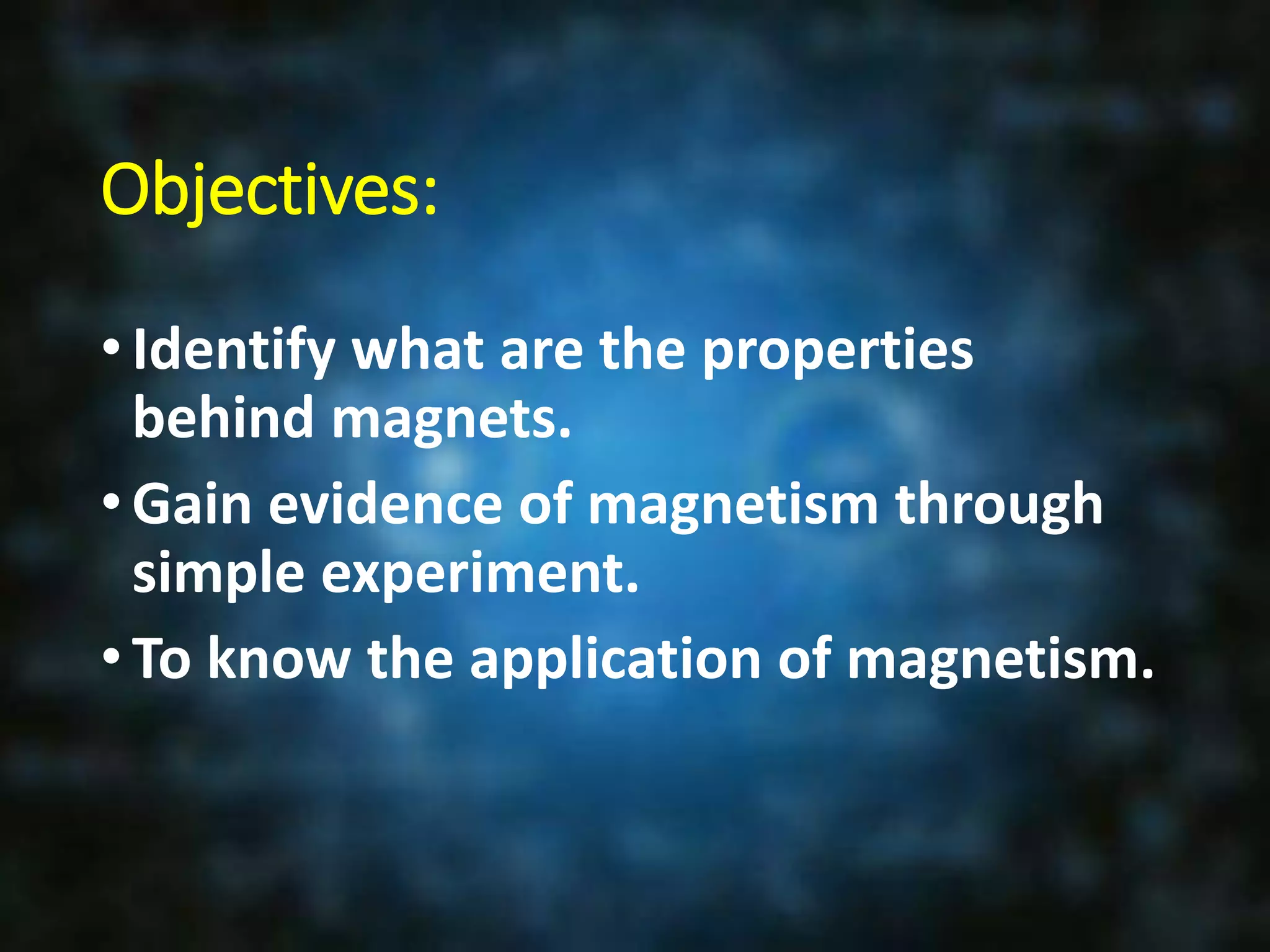 Objectives:

• Identify what are the properties behind magnets.
• Gain evidence of magnetism through simple experiment.
• To know the application of magnetism.